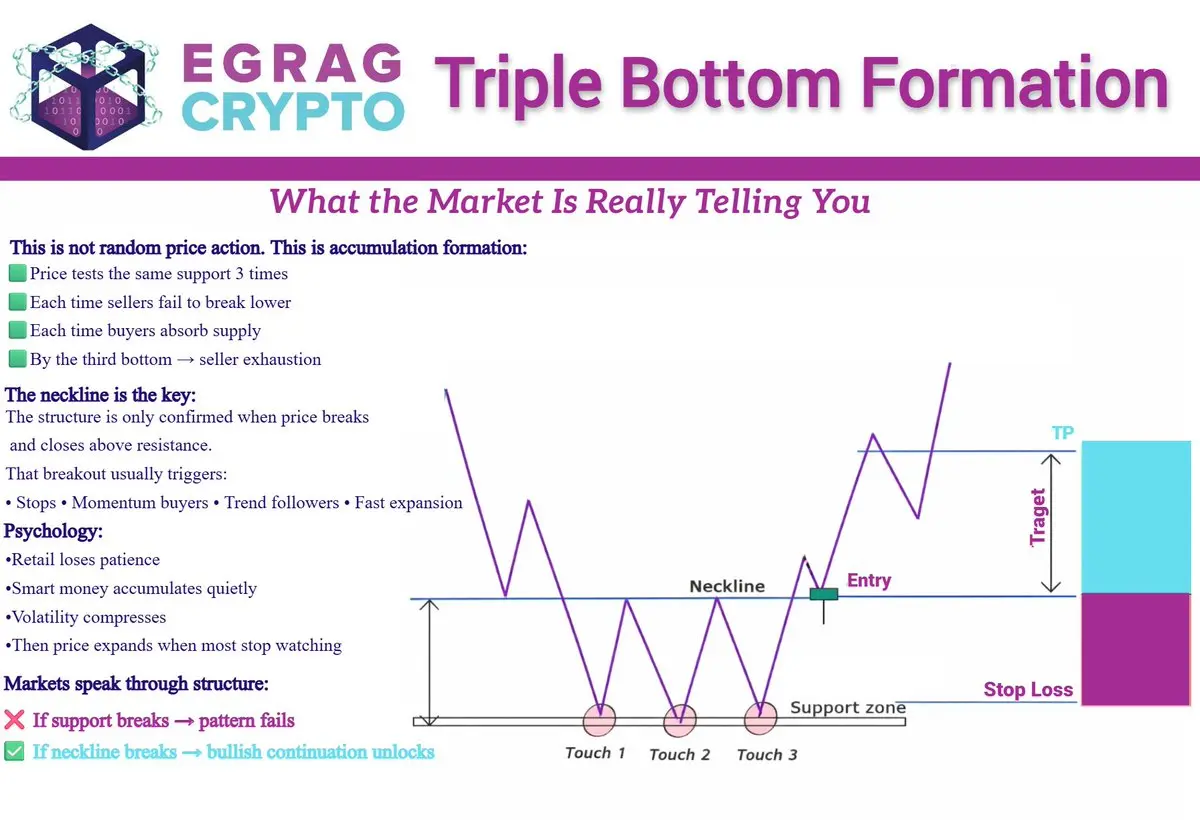 EGRAG CRYPTO

Triple Bottom Formation

What the Market Is Really Telling You

This is not random price action. This is accumulation formation:
🟩Price tests the same support 3 times
🟩Each time sellers fail to break lower
🟩Each time buyers absorb supply
🟩By the third bottom → seller exhaustion

The neckline is the key:
The structure is only confirmed when price breaks and closes above resistance.
That breakout usually triggers:
• Stops • Momentum buyers • Trend followers • Fast expansion

Psychology:
•Retail loses patience
•Smart money accumulates quietly
•Volatility compresses
•Then price expands when most stop watching

Markets speak through structure:
❌ If support breaks → pattern fails
✅ If neckline breaks → bullish continuation unlocks

TP
Traget
Neckline
Entry
Stop Loss
Support zone
Touch 1
Touch 2
Touch 3